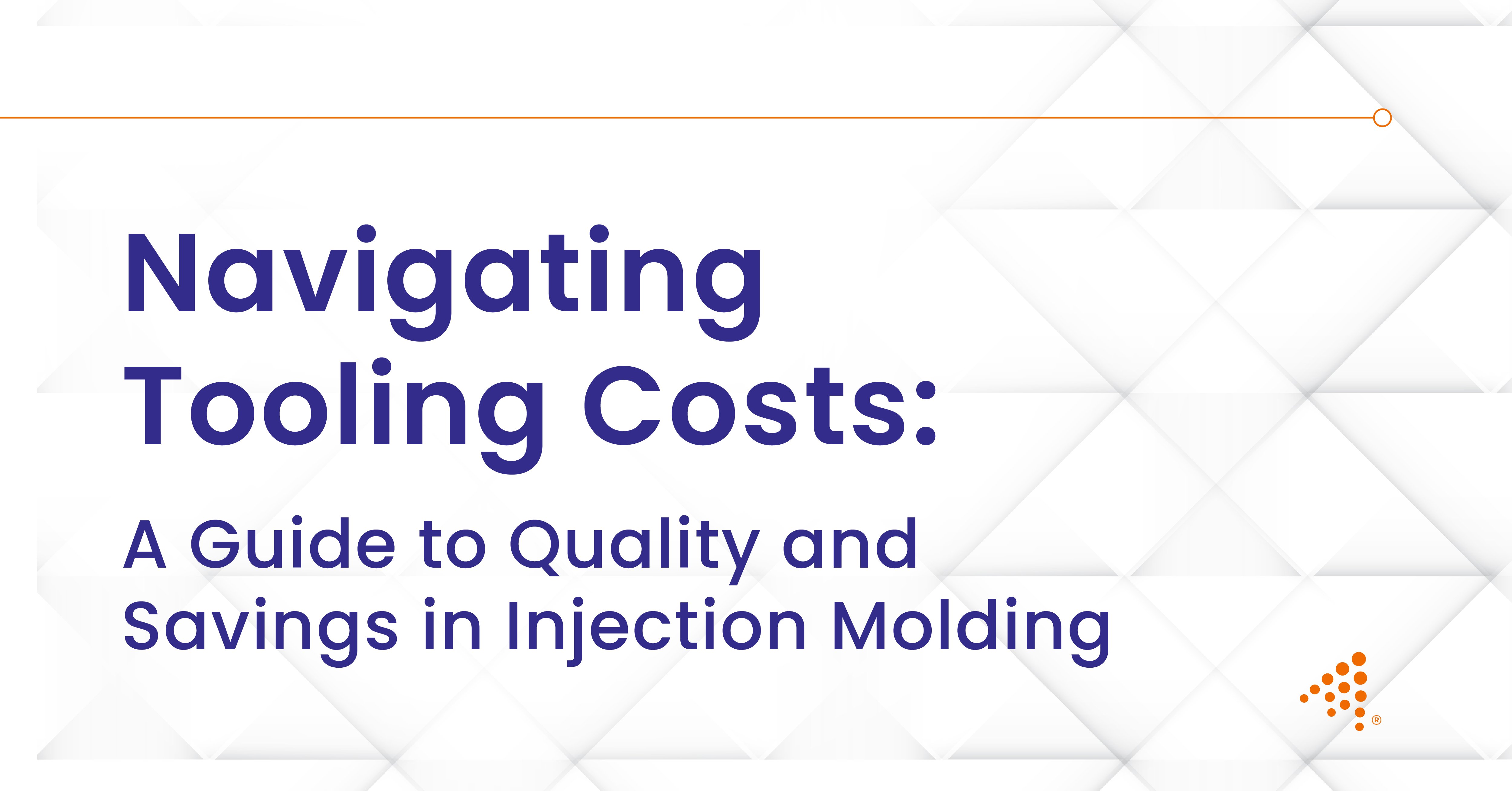 Navigating Tooling Costs:

A Guide to Quality and Savings in Injection Molding

®